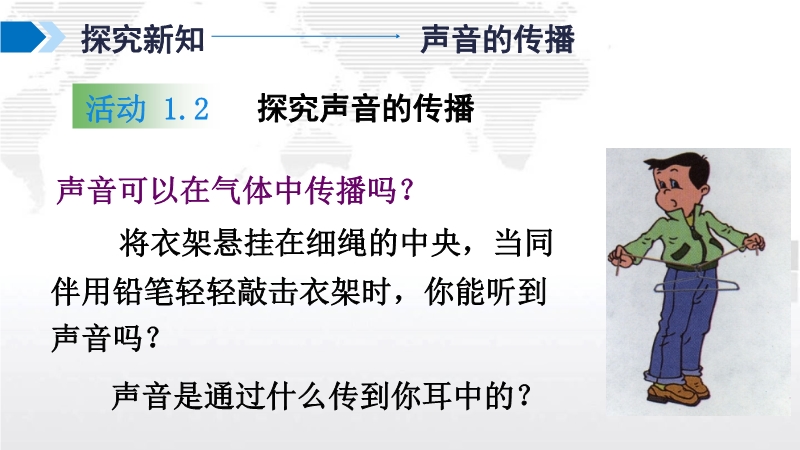 探究新知

声音的传播

活动 1.2　探究声音的传播

声音可以在气体中传播吗？

将衣架悬挂在细绳的中央，当同伴用铅笔轻轻敲击衣架时，你能听到声音吗？

声音是通过什么传到你耳中的？